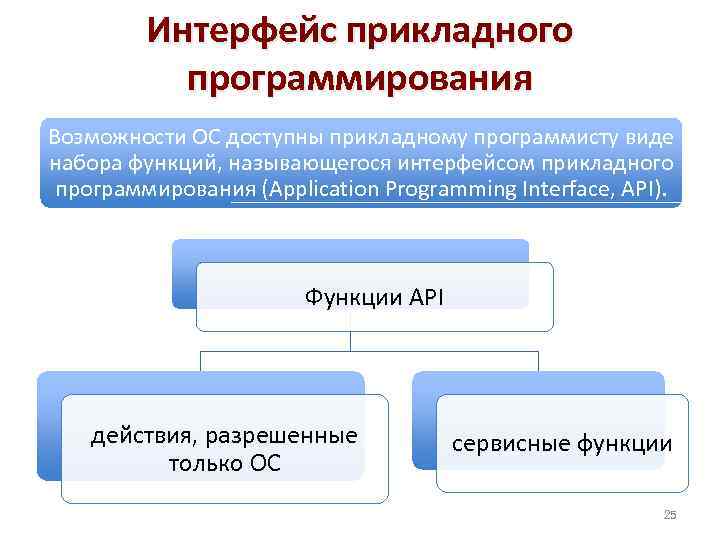 Интерфейс прикладного программирования

Возможности ОС доступны прикладному программисту виде набора функций, называющегося интерфейсом прикладного программирования (Application Programming Interface, API).

Функции API

действия, разрешенные только ОС

сервисные функции

25